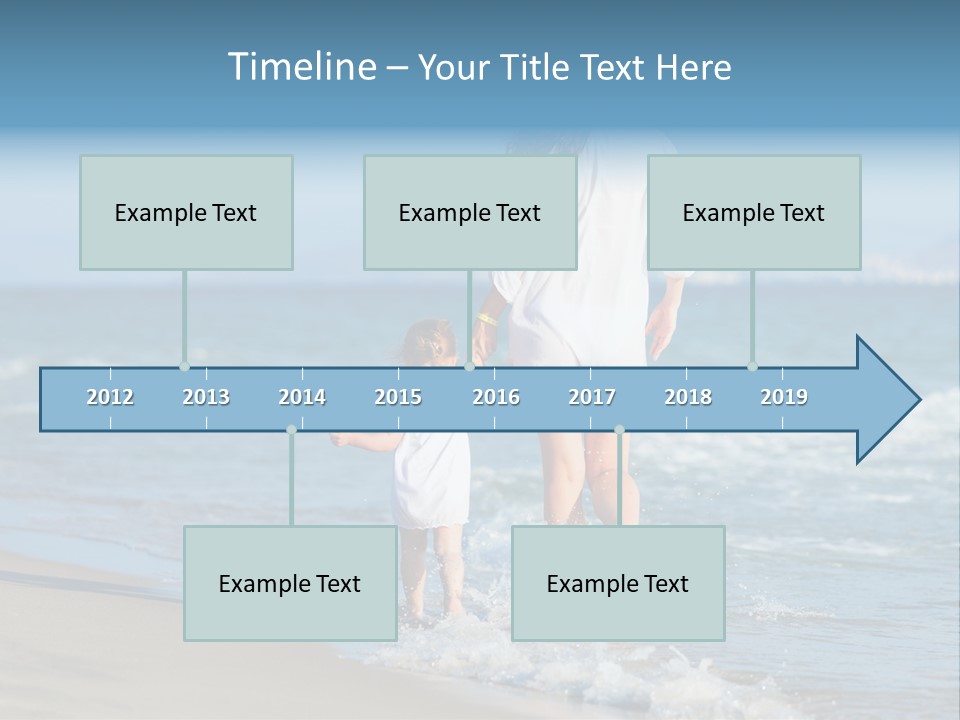 Timeline – Your Title Text Here

Example Text

Example Text

Example Text

2012 2013 2014 2015 2016 2017 2018 2019

Example Text

Example Text